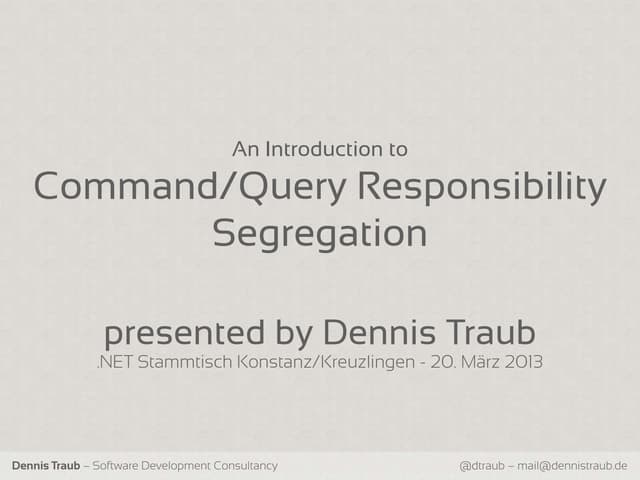 An Introduction to

Command/Query Responsibility Segregation

presented by Dennis Traub

.NET Stammtisch Konstanz/Kreuzlingen - 20. März 2013

Dennis Traub – Software Development Consultancy

@dtraub – mail@dennistraub.de